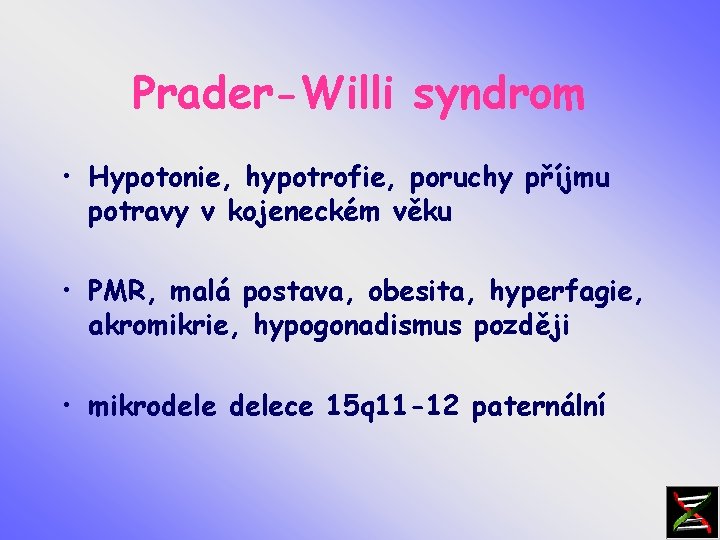 Prader-Willi syndrom

• Hypotonie, hypotrofie, poruchy příjmu potravy v kojeneckém věku

• PMR, malá postava, obesita, hyperfagie, akromikrie, hypogonadismus později

• mikrodele delece 15q11-12 paternální